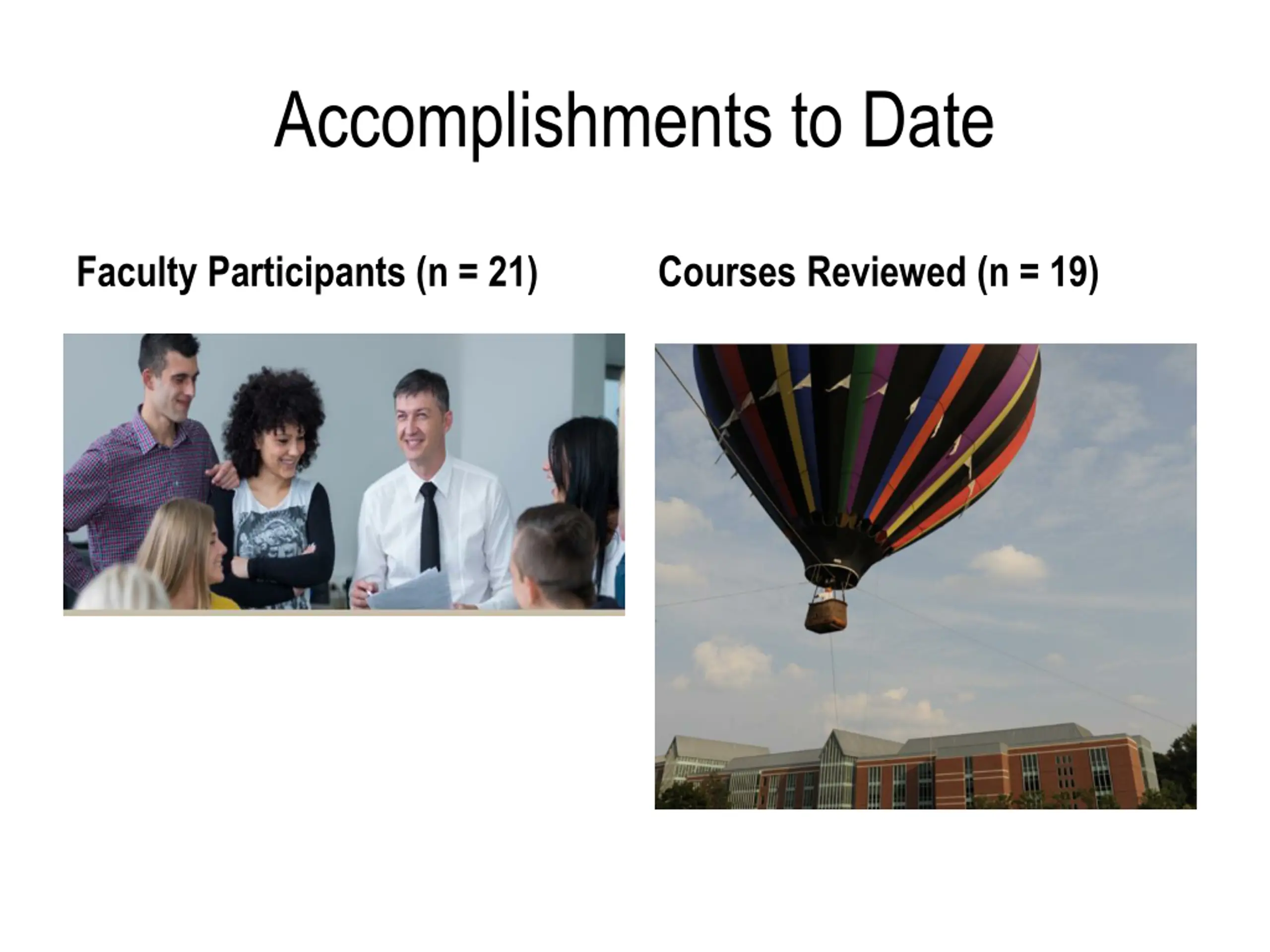 Accomplishments to Date

Faculty Participants (n = 21)

Courses Reviewed (n = 19)